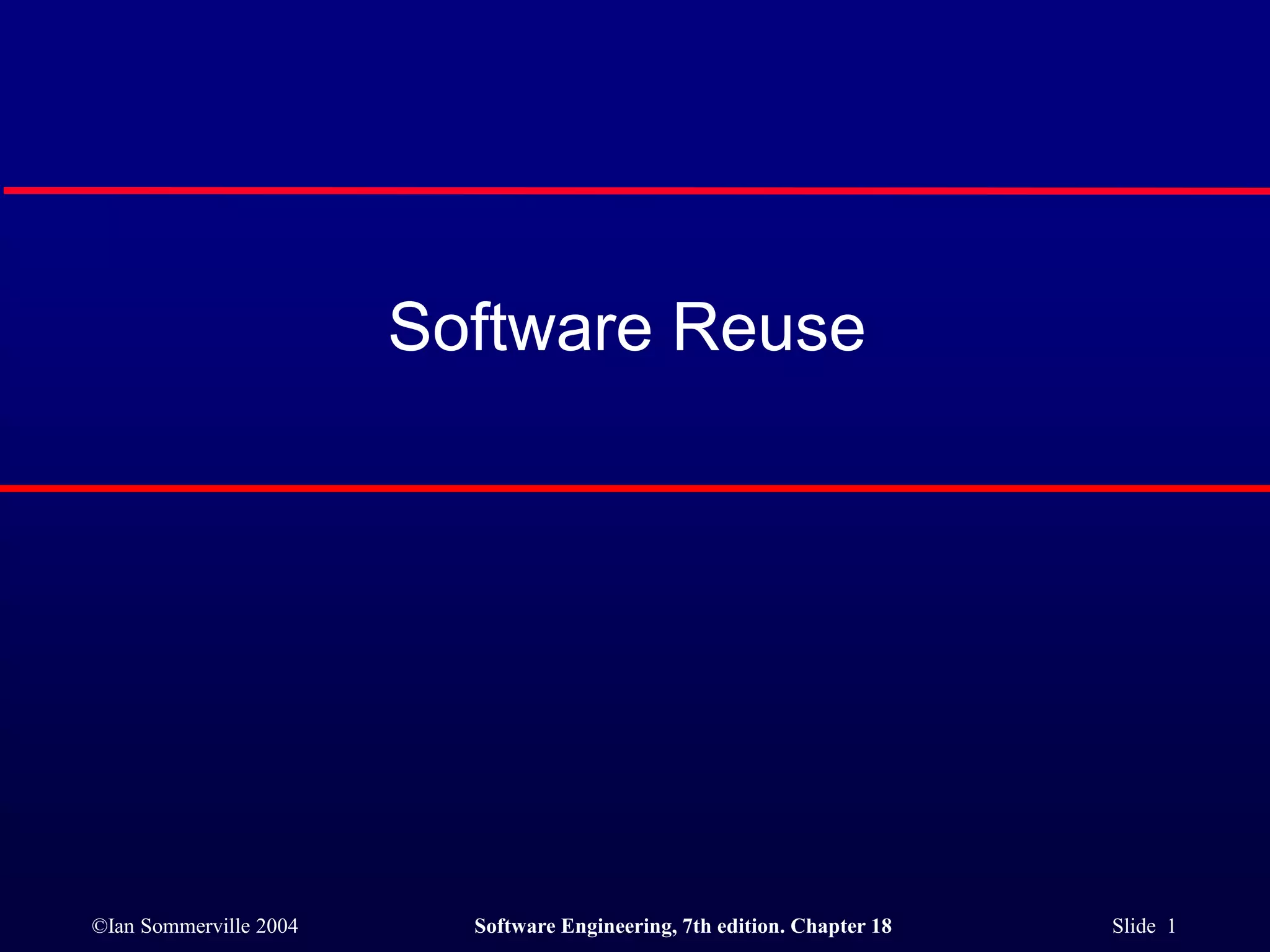 Software Reuse

©Ian Sommerville 2004 Software Engineering, 7th edition. Chapter 18 Slide 1